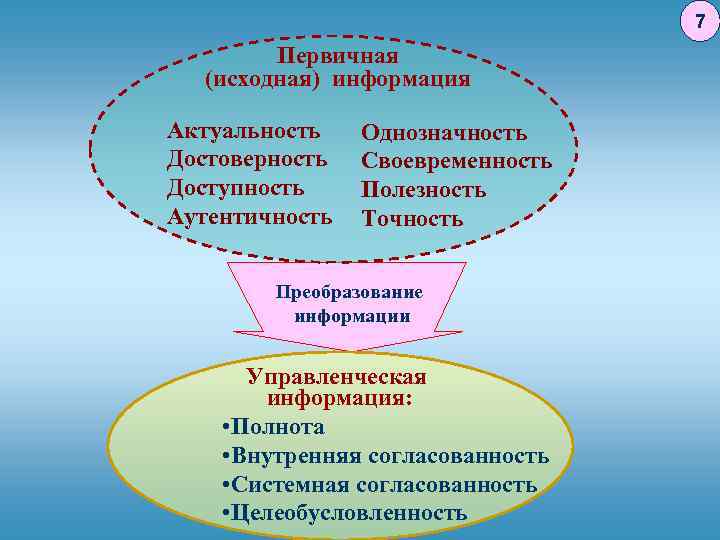 7

Первичная (исходная) информация

Актуальность
Достоверность
Доступность
Аутентичность

Однозначность
Своевременность
Полезность
Точность

Преобразование информации

Управленческая информация:
•Полнота
•Внутренняя согласованность
•Системная согласованность
•Целеобусловленность